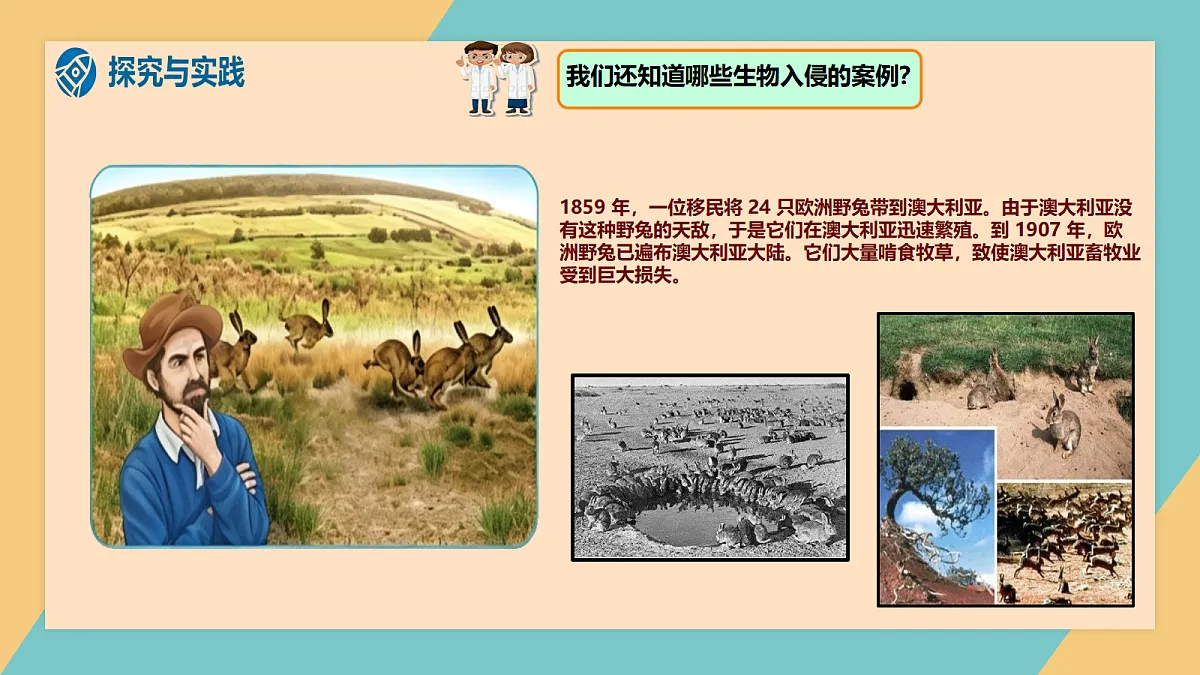 探究与实践

我们还知道哪些生物入侵的案例?

1859 年，一位移民将 24 只欧洲野兔带到澳大利亚。由于澳大利亚没有这种野兔的天敌，于是它们在澳大利亚迅速繁殖。到 1907 年，欧洲野兔已遍布澳大利亚大陆。它们大量啃食牧草，致使澳大利亚畜牧业受到巨大损失。